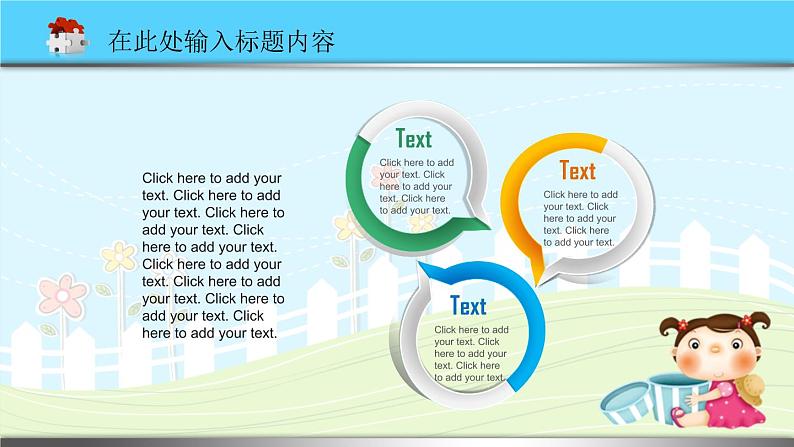 在此处输入标题内容

Click here to add your text. Click here to add your text. Click here to add your text. Click here to add your text. Click here to add your text. Click here to add your text. Click here to add your text. Click here to add your text.

Text

Click here to add your text. Click here to add your text. Click here to add your text.

Text

Click here to add your text. Click here to add your text. Click here to add your text.

Text

Click here to add your text. Click here to add your text. Click here to add your text.